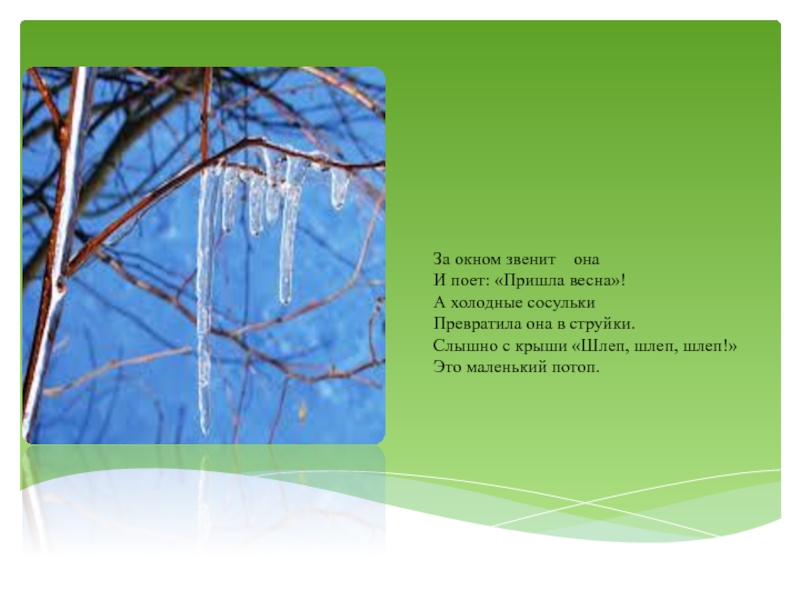 За окном звенит она
И поет: «Пришла весна»!
А холодные сосульки
Превратила она в струйки.
Слышно с крыши «Шлеп, шлеп, шлеп!»
Это маленький потоп.